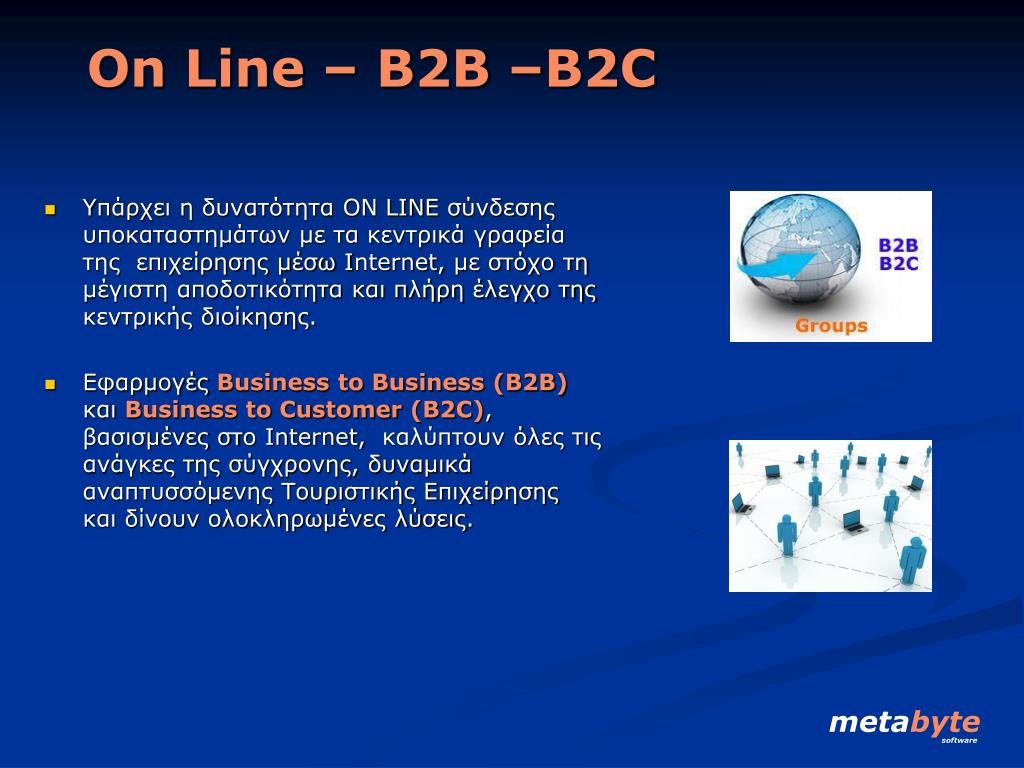 On Line – B2B –B2C

Υπάρχει η δυνατότητα ON LINE σύνδεσης υποκαταστημάτων με τα κεντρικά γραφεία της επιχείρησης μέσω Internet, με στόχο τη μέγιστη αποδοτικότητα και πλήρη έλεγχο της κεντρικής διοίκησης.

Εφαρμογές Business to Business (B2B) και Business to Customer (B2C), βασισμένες στο Internet, καλύπτουν όλες τις ανάγκες της σύγχρονης, δυναμικά αναπτυσσόμενης Τουριστικής Επιχείρησης και δίνουν ολοκληρωμένες λύσεις.

B2B
B2C
Groups

metabyte
software